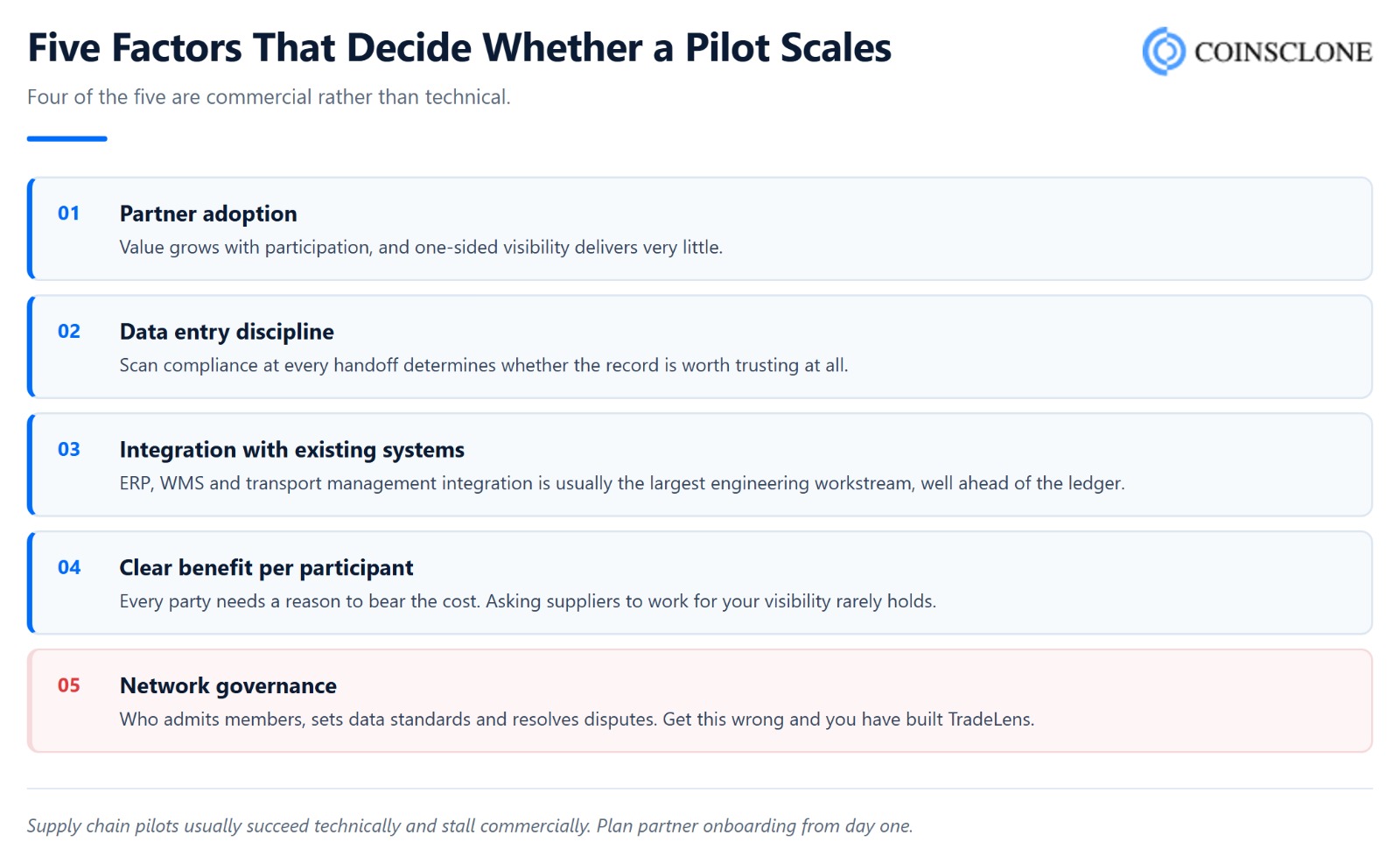 Five Factors That Decide Whether a Pilot Scales

COINSCLONE

Four of the five are commercial rather than technical.

01 Partner adoption
Value grows with participation, and one-sided visibility delivers very little.

02 Data entry discipline
Scan compliance at every handoff determines whether the record is worth trusting at all.

03 Integration with existing systems
ERP, WMS and transport management integration is usually the largest engineering workstream, well ahead of the ledger.

04 Clear benefit per participant
Every party needs a reason to bear the cost. Asking suppliers to work for your visibility rarely holds.

05 Network governance
Who admits members, sets data standards and resolves disputes. Get this wrong and you have built TradeLens.

Supply chain pilots usually succeed technically and stall commercially. Plan partner onboarding from day one.